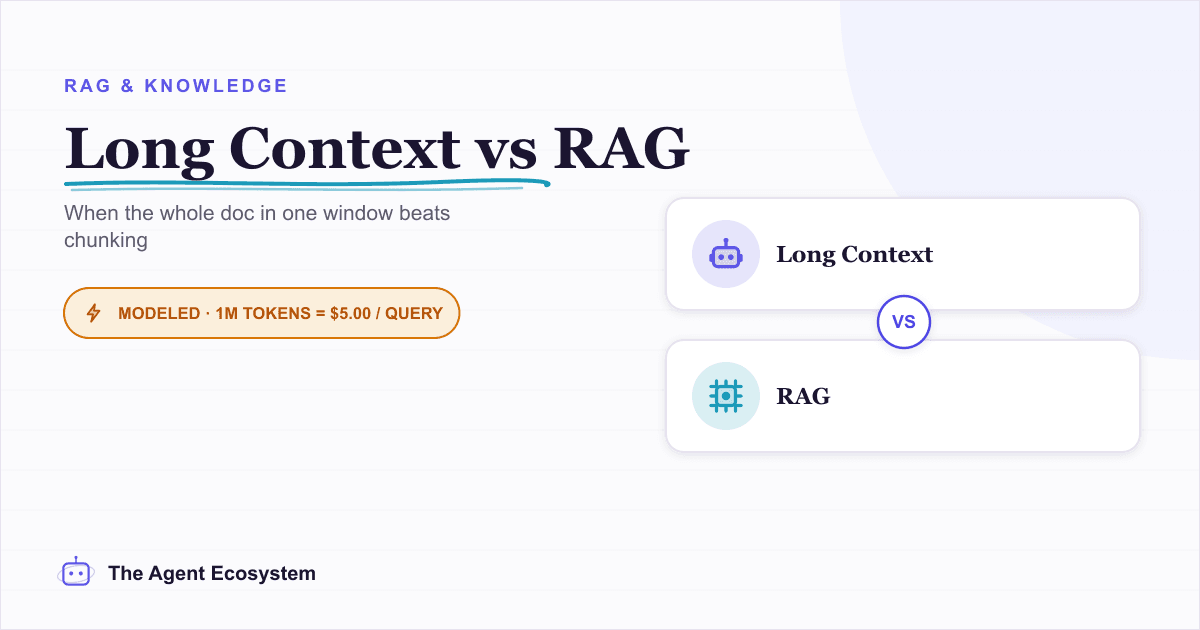 RAG & KNOWLEDGE

Long Context vs RAG

When the whole doc in one window beats chunking

MODELED · 1M TOKENS = $5.00 / QUERY

Long Context

VS

RAG

The Agent Ecosystem